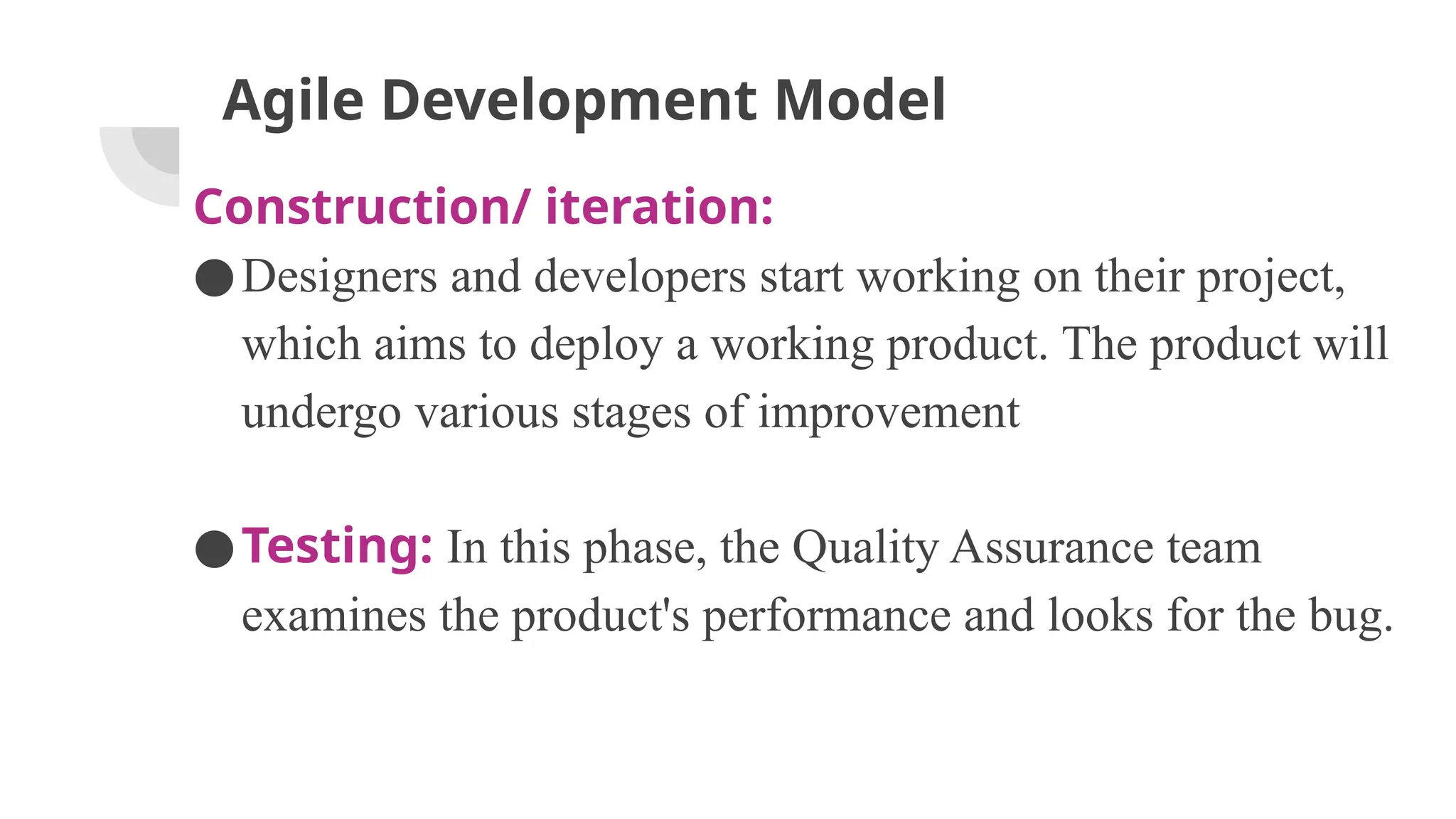 Agile Development Model

Construction/ iteration:

● Designers and developers start working on their project, which aims to deploy a working product. The product will undergo various stages of improvement

● Testing: In this phase, the Quality Assurance team examines the product's performance and looks for the bug.